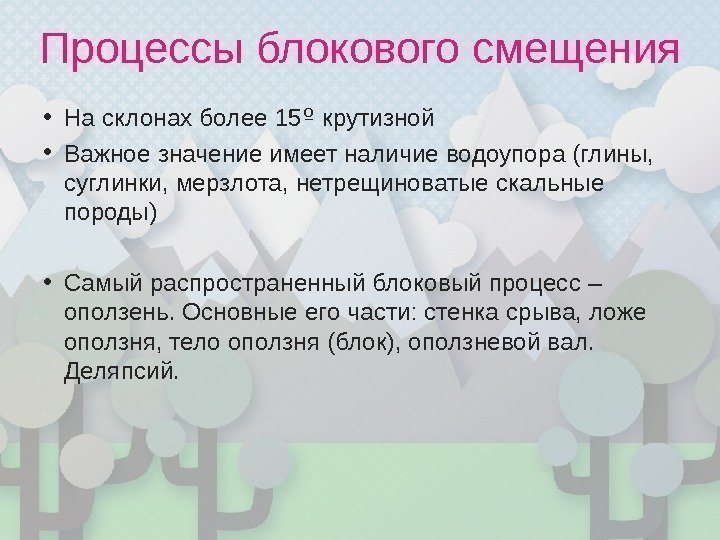 Процессы блокового смещения

• На склонах более 15º крутизной

• Важное значение имеет наличие водоупора (глины, суглинки, мерзлота, нетрещиноватые скальные породы)

• Самый распространенный блоковый процесс – оползень. Основные его части: стенка срыва, ложе оползня, тело оползня (блок), оползневой вал. Деляпсий.